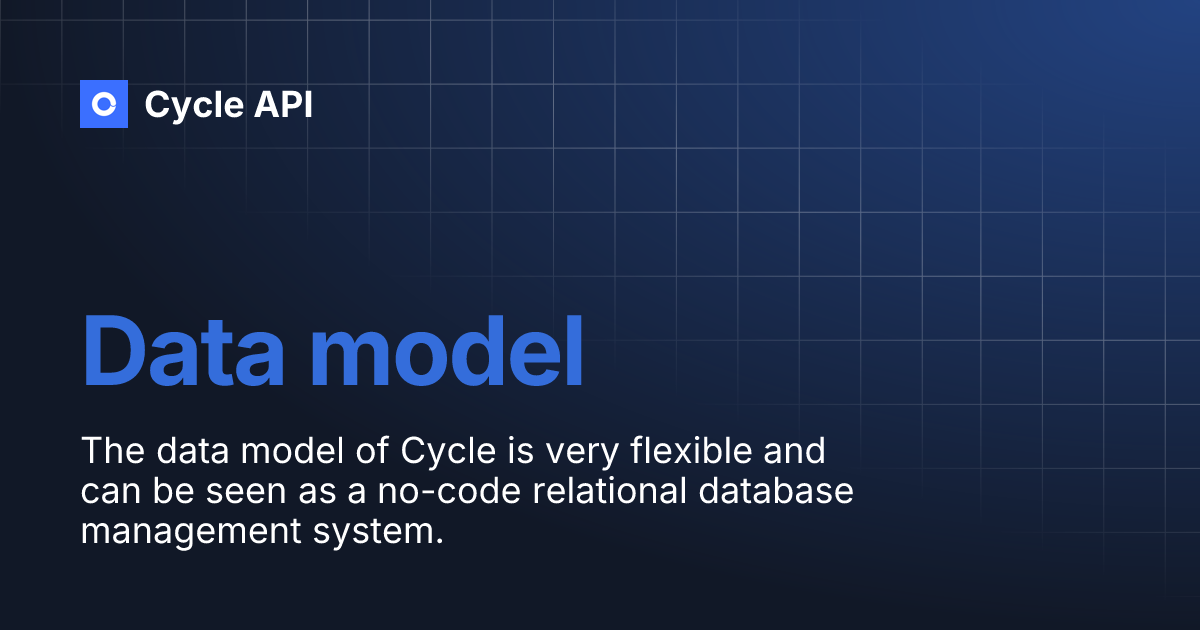 Cycle API

Data model

The data model of Cycle is very flexible and can be seen as a no-code relational database management system.